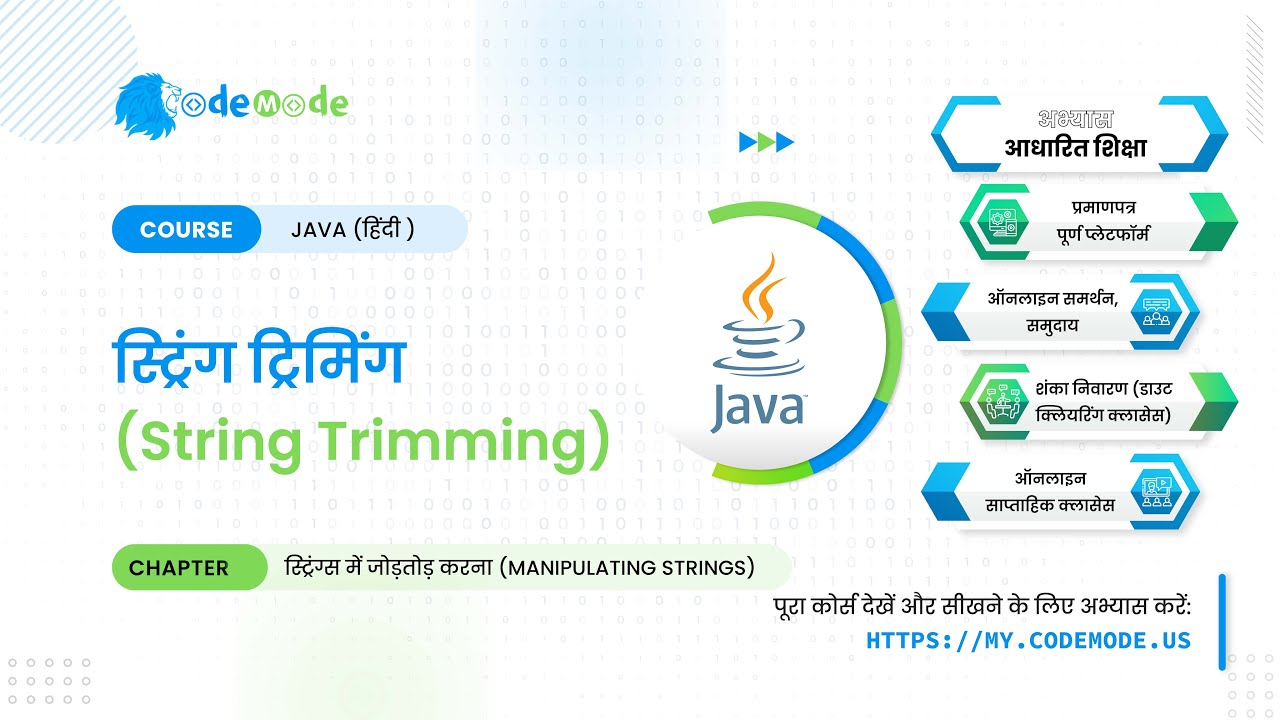 CodeMode

COURSE JAVA (हिंदी )

स्ट्रिंग ट्रिमिंग
(String Trimming)

CHAPTER स्ट्रिंग्स में जोड़तोड़ करना (MANIPULATING STRINGS)

Java

अभ्यास
आधारित शिक्षा

प्रमाणपत्र
पूर्ण प्लेटफॉर्म

ऑनलाइन समर्थन,
समुदाय

शंका निवारण (डाउट
क्लियरिंग क्लासेस)

ऑनलाइन
साप्ताहिक क्लासेस

पूरा कोर्स देखें और सीखने के लिए अभ्यास करें:
HTTPS://MY.CODEMODE.US